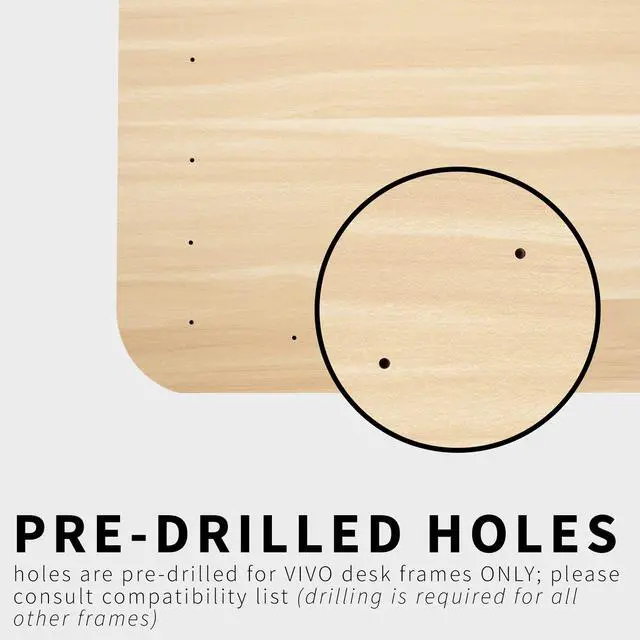 PRE-DRILLED HOLES
holes are pre-drilled for VIVO desk frames ONLY; please consult compatibility list (drilling is required for all other frames)